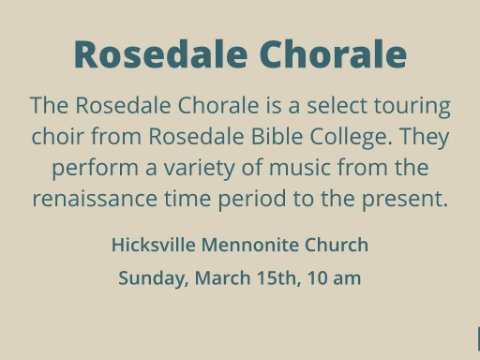 Rosedale Chorale

The Rosedale Chorale is a select touring choir from Rosedale Bible College. They perform a variety of music from the renaissance time period to the present.

Hicksville Mennonite Church

Sunday, March 15th, 10 am